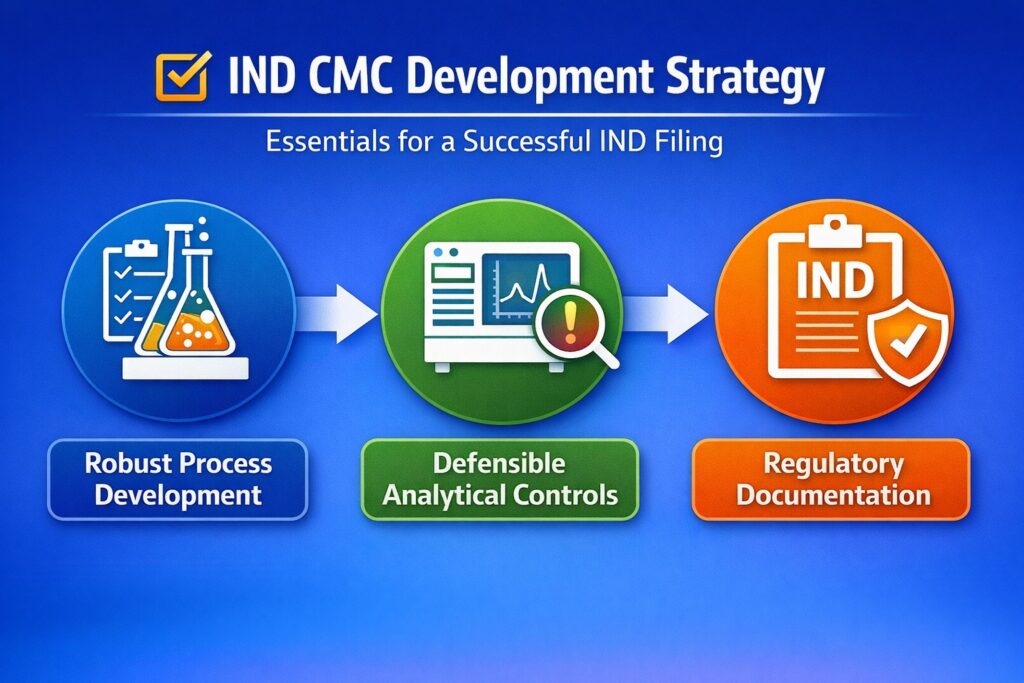 IND CMC Development Strategy

Essentials for a Successful IND Filing

IND

Robust Process Development

Defensible Analytical Controls

Regulatory Documentation